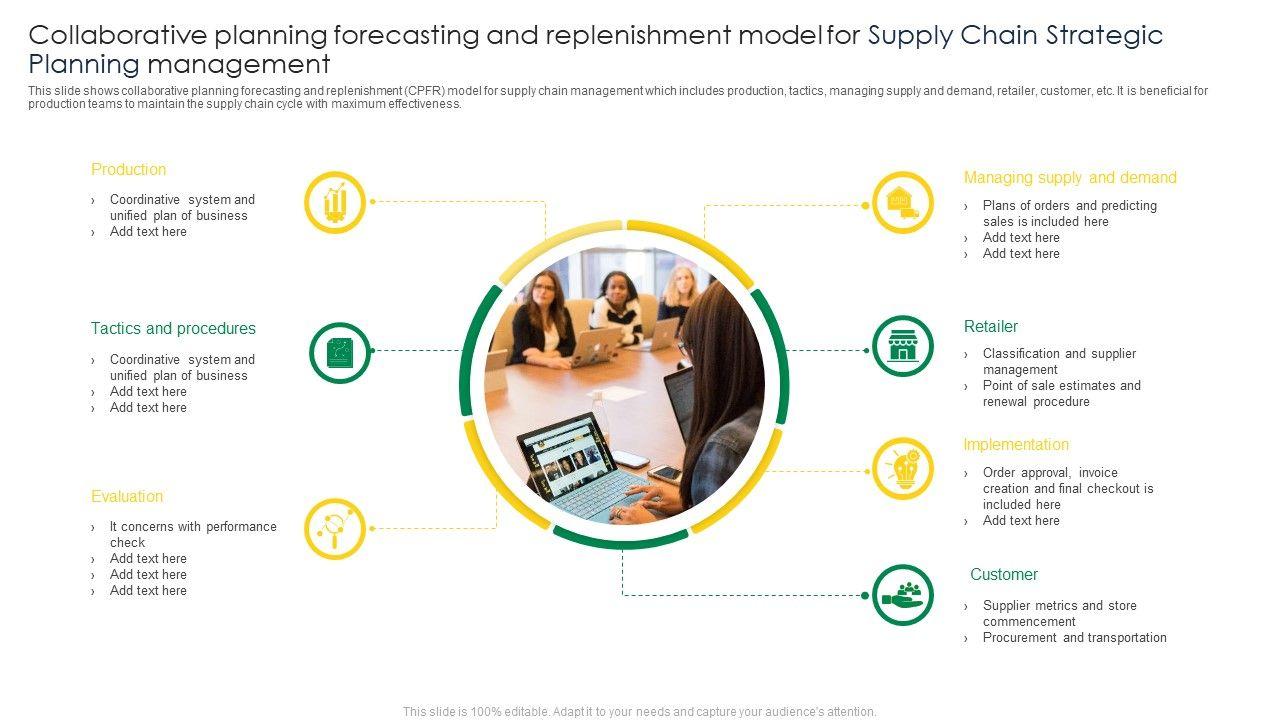 Collaborative planning forecasting and replenishment model for Supply Chain Strategic Planning management

This slide shows collaborative planning forecasting and replenishment (CPFR) model for supply chain management which includes production, tactics, managing supply and demand, retailer, customer, etc. It is beneficial for production teams to maintain the supply chain cycle with maximum effectiveness.

Production
› Coordinative system and unified plan of business
› Add text here

Tactics and procedures
› Coordinative system and unified plan of business
› Add text here
› Add text here

Evaluation
› It concerns with performance check
› Add text here
› Add text here
› Add text here

Managing supply and demand
› Plans of orders and predicting sales is included here
› Add text here
› Add text here

Retailer
› Classification and supplier management
› Point of sale estimates and renewal procedure

Implementation
› Order approval, invoice creation and final checkout is included here
› Add text here

Customer
› Supplier metrics and store commencement
› Procurement and transportation

This slide is 100% editable. Adapt it to your needs and capture your audience's attention.